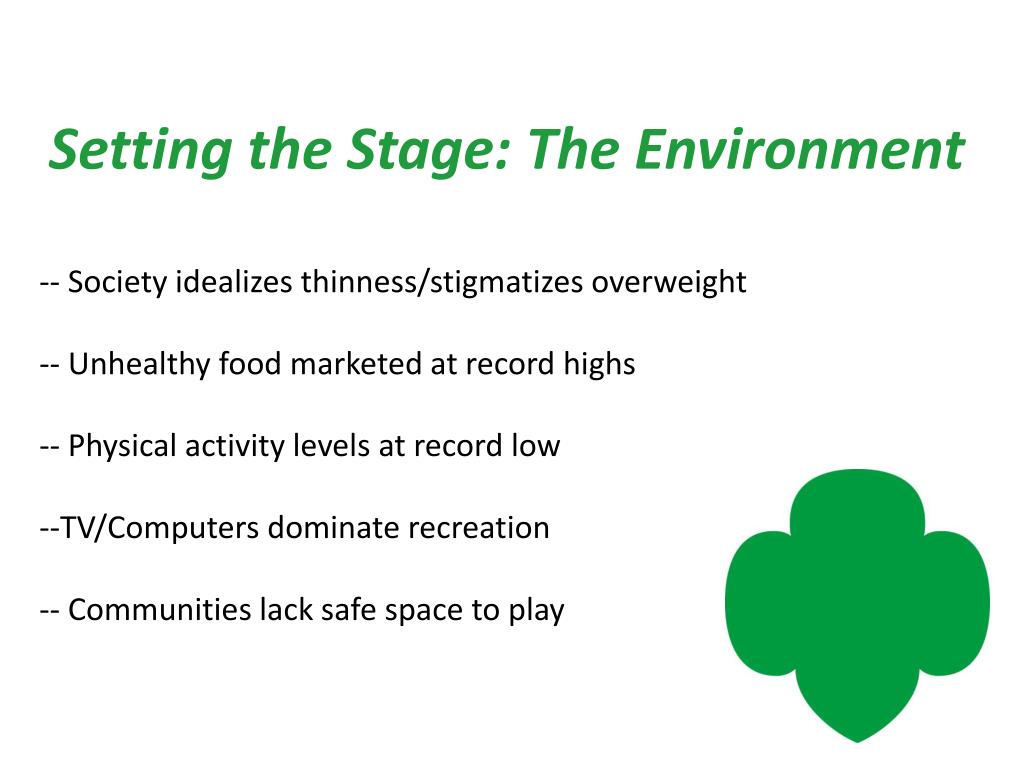 Setting the Stage: The Environment

-- Society idealizes thinness/stigmatizes overweight

-- Unhealthy food marketed at record highs

-- Physical activity levels at record low

--TV/Computers dominate recreation

-- Communities lack safe space to play